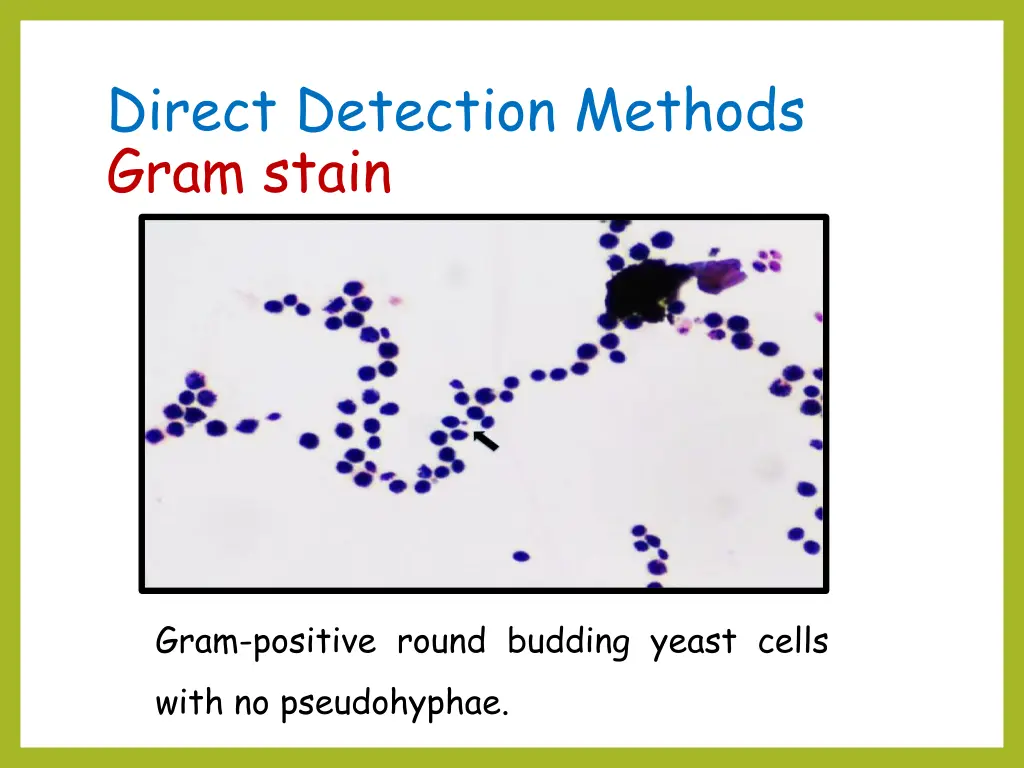 Direct Detection Methods
Gram stain

Gram-positive round budding yeast cells with no pseudohyphae.